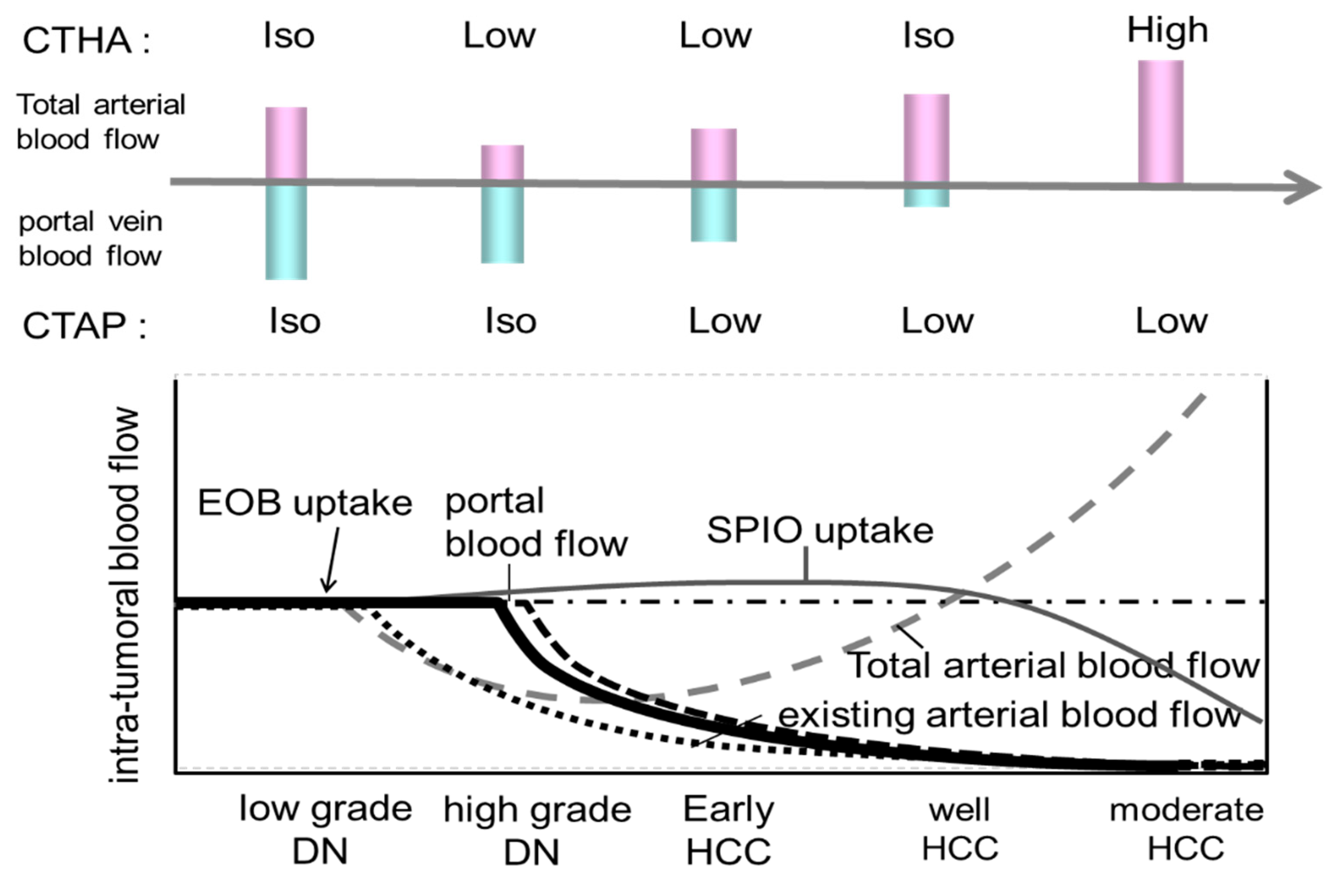 CTHA : Iso Low Low Iso High

Total arterial blood flow

portal vein blood flow

CTAP : Iso Iso Low Low Low

intra-tumoral blood flow

EOB uptake

portal blood flow

SPIO uptake

Total arterial blood flow

existing arterial blood flow

low grade DN

high grade DN

Early HCC

well HCC

moderate HCC